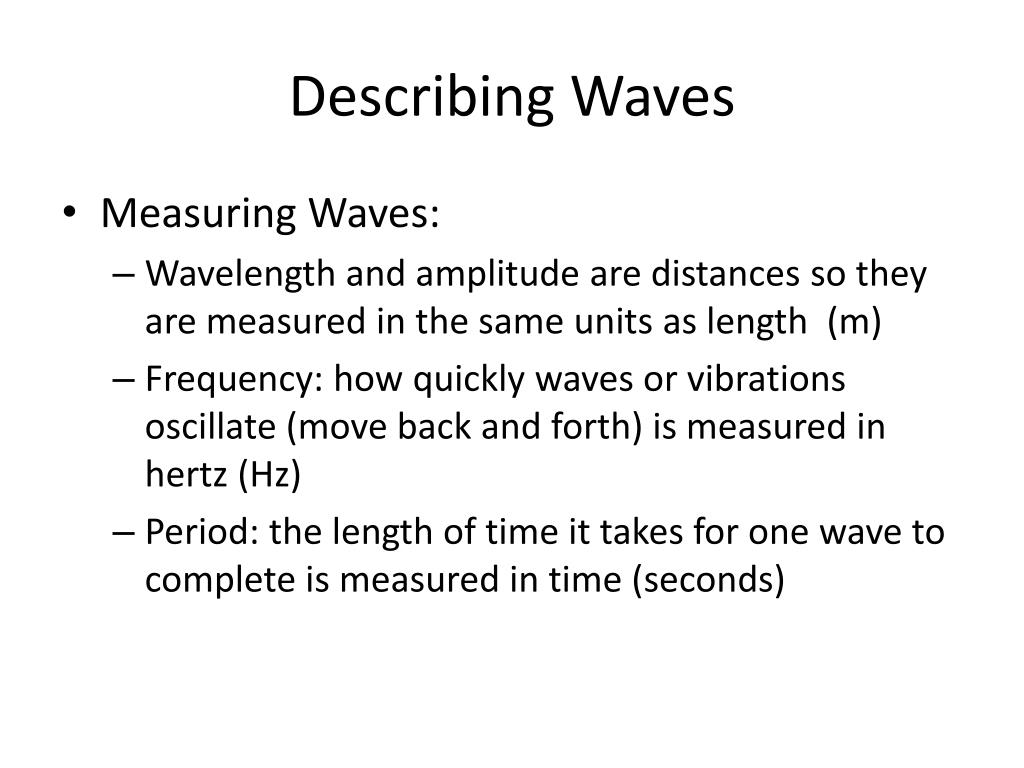 Describing Waves

• Measuring Waves:
– Wavelength and amplitude are distances so they are measured in the same units as length (m)
– Frequency: how quickly waves or vibrations oscillate (move back and forth) is measured in hertz (Hz)
– Period: the length of time it takes for one wave to complete is measured in time (seconds)